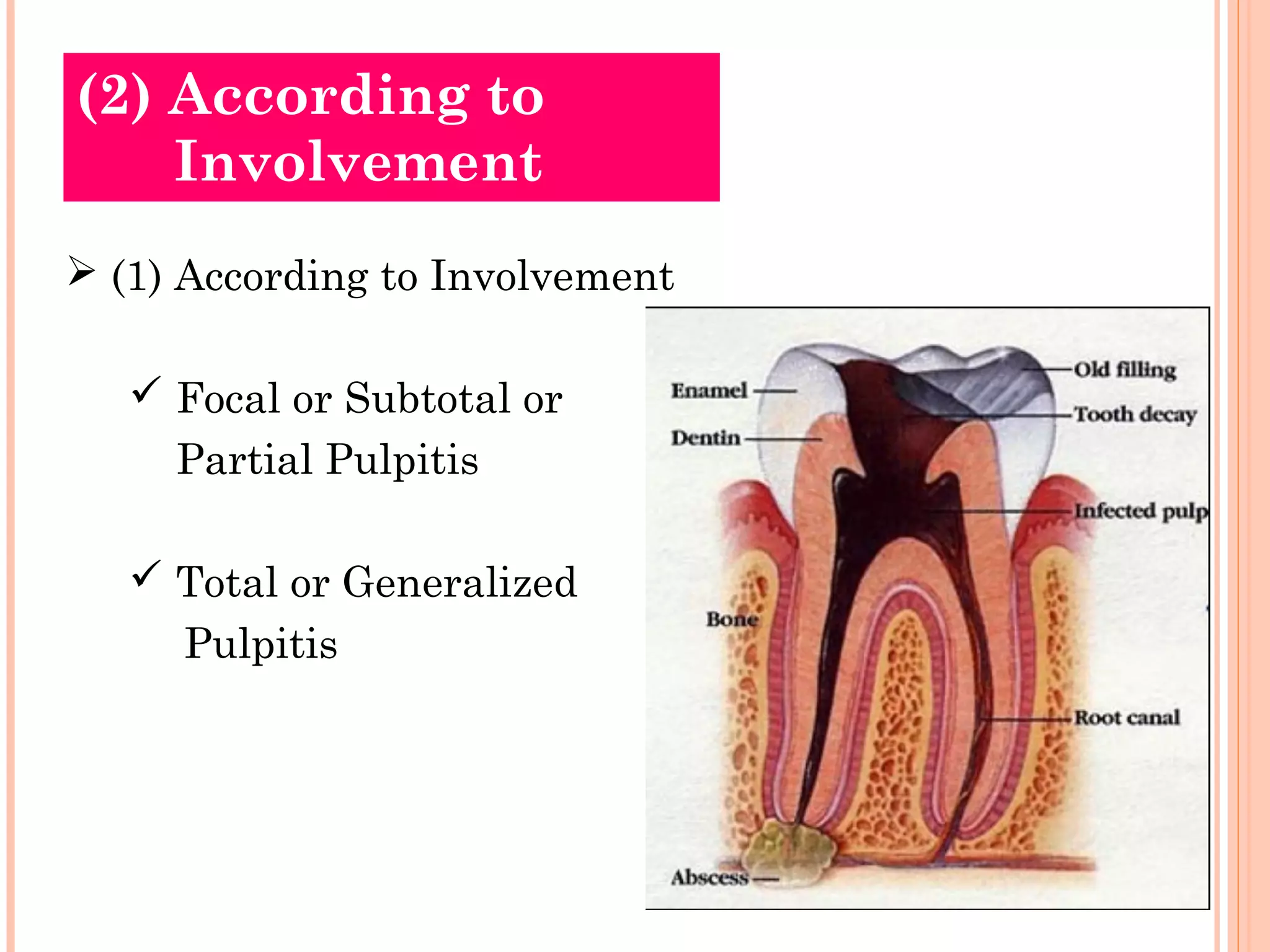 (2) According to Involvement

➢ (1) According to Involvement

✓ Focal or Subtotal or Partial Pulpitis

✓ Total or Generalized Pulpitis

Enamel
Dentin
Bone
Abscess
Old filling
Tooth decay
Infected pulp
Root canal